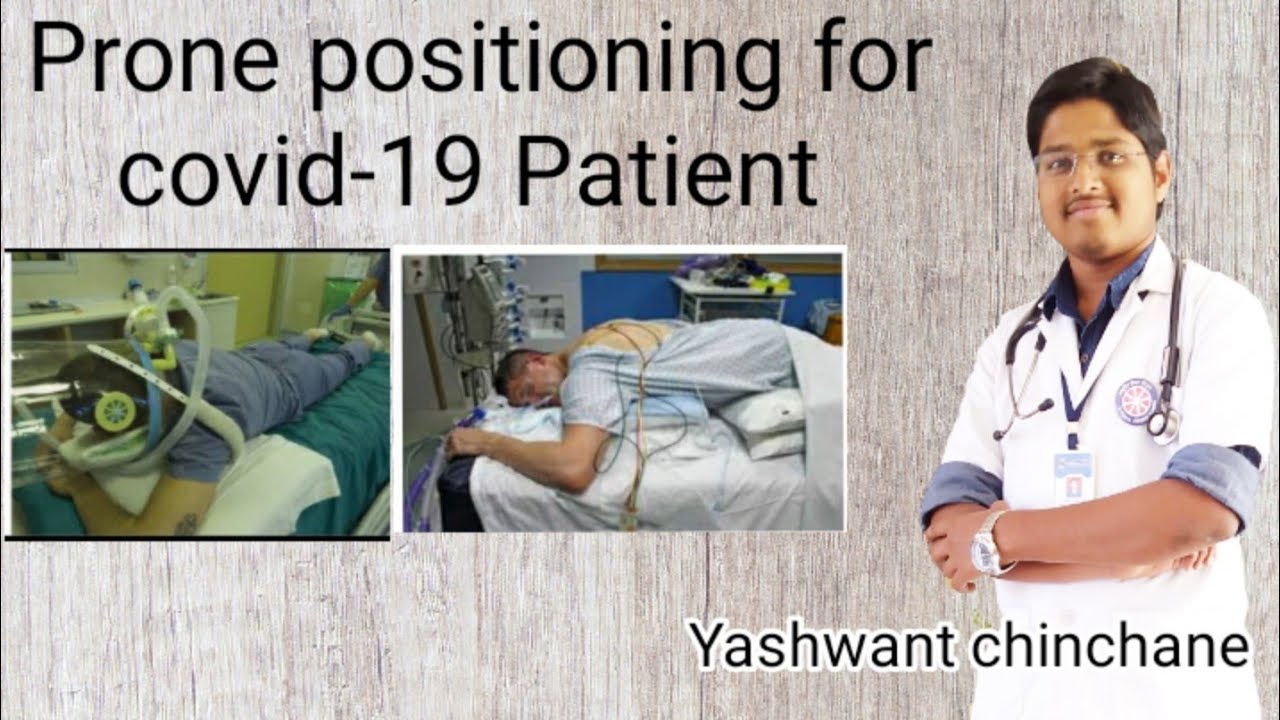 Prone positioning for covid-19 Patient

Yashwant chinchane